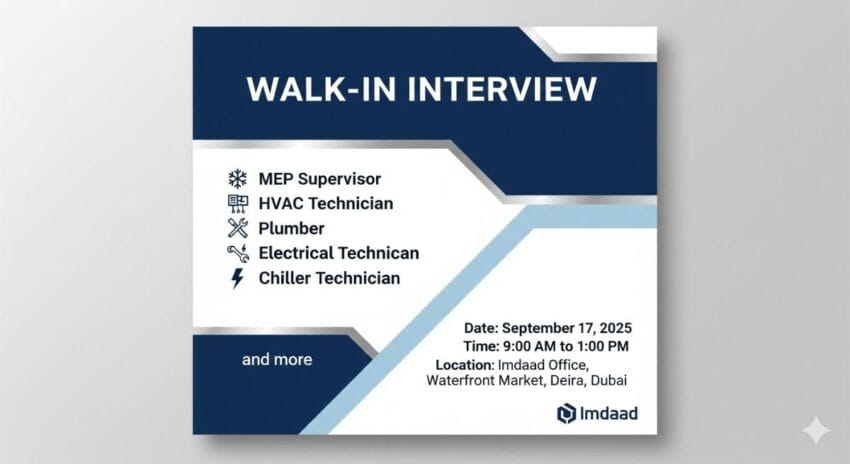 WALK-IN INTERVIEW

MEP Supervisor
HVAC Technician
Plumber
Electrical Technican
Chiller Technician

and more

Date: September 17, 2025
Time: 9:00 AM to 1:00 PM
Location: Imdaad Office, Waterfront Market, Deira, Dubai

Imdaad